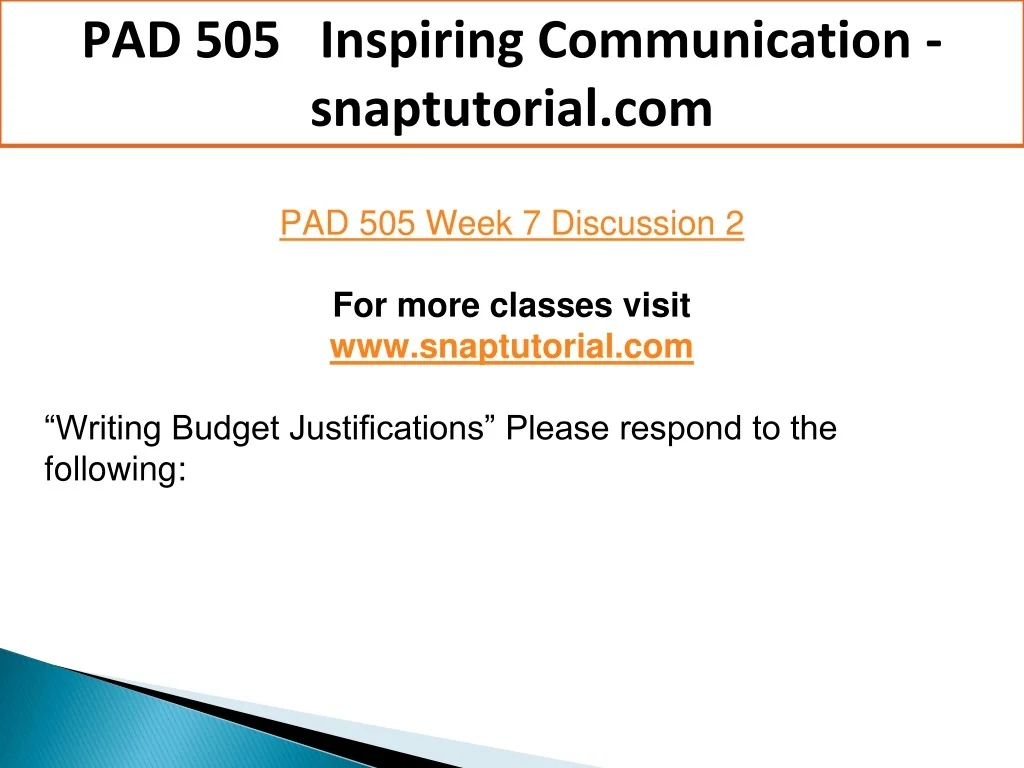 PAD 505 Inspiring Communication - snaptutorial.com

PAD 505 Week 7 Discussion 2

For more classes visit
www.snaptutorial.com

“Writing Budget Justifications” Please respond to the following: